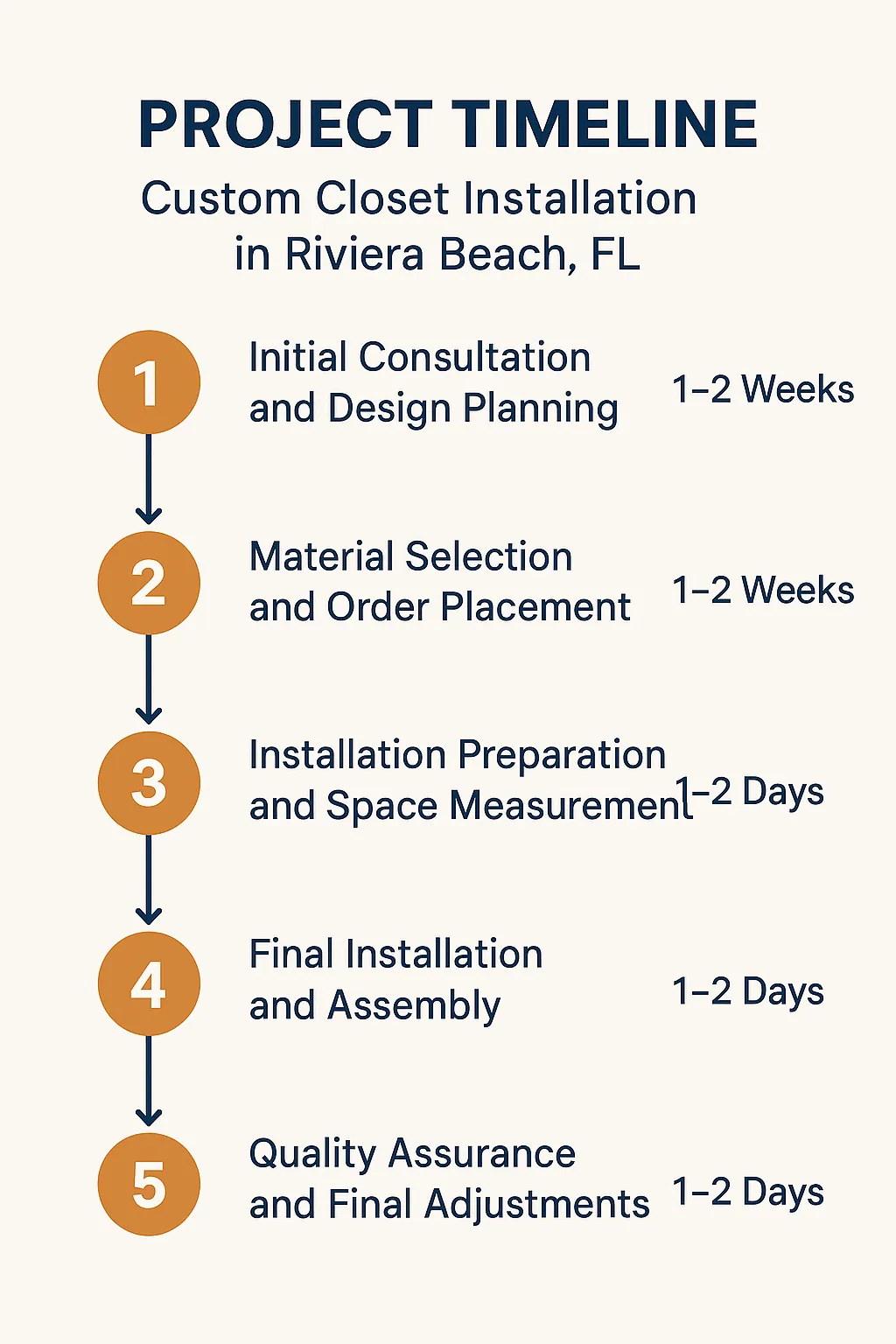 PROJECT TIMELINE

Custom Closet Installation in Riviera Beach, FL

1 Initial Consultation and Design Planning 1–2 Weeks

2 Material Selection and Order Placement 1–2 Weeks

3 Installation Preparation and Space Measurement 1–2 Days

4 Final Installation and Assembly 1–2 Days

5 Quality Assurance and Final Adjustments 1–2 Days